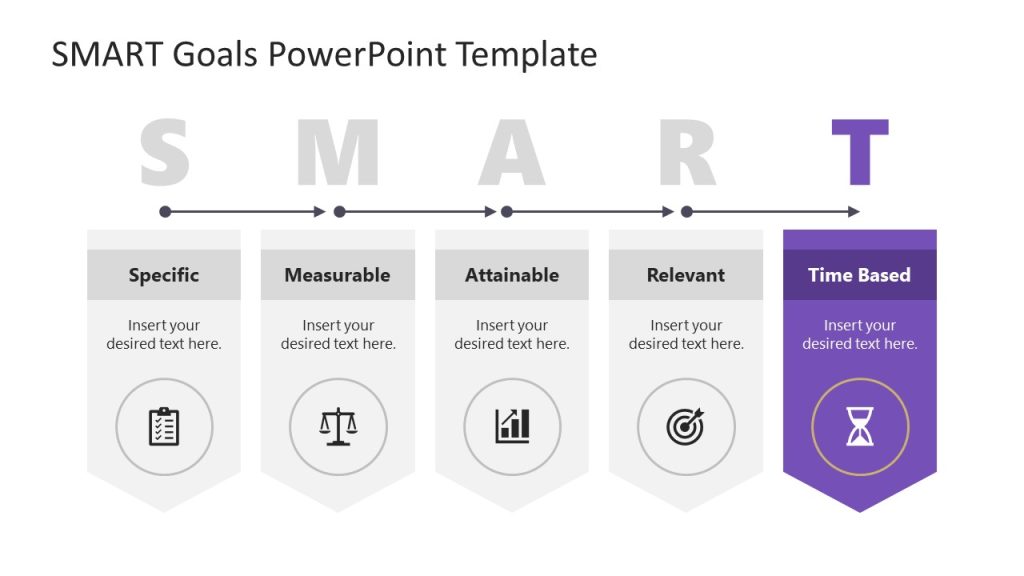 SMART Goals PowerPoint Template

S M A R T

Specific
Insert your desired text here.

Measurable
Insert your desired text here.

Attainable
Insert your desired text here.

Relevant
Insert your desired text here.

Time Based
Insert your desired text here.